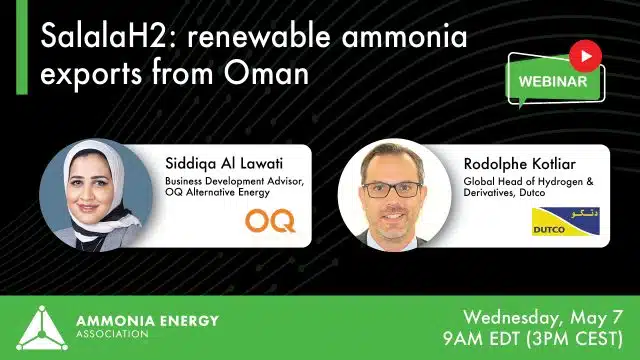 SalalaH2: renewable ammonia exports from Oman

WEBINAR

Siddiqa Al Lawati
Business Development Advisor, OQ Alternative Energy

OQ

Rodolphe Kotliar
Global Head of Hydrogen & Derivatives, Dutco

دتكو
DUTCO

AMMONIA ENERGY ASSOCIATION

Wednesday, May 7
9AM EDT (3PM CEST)